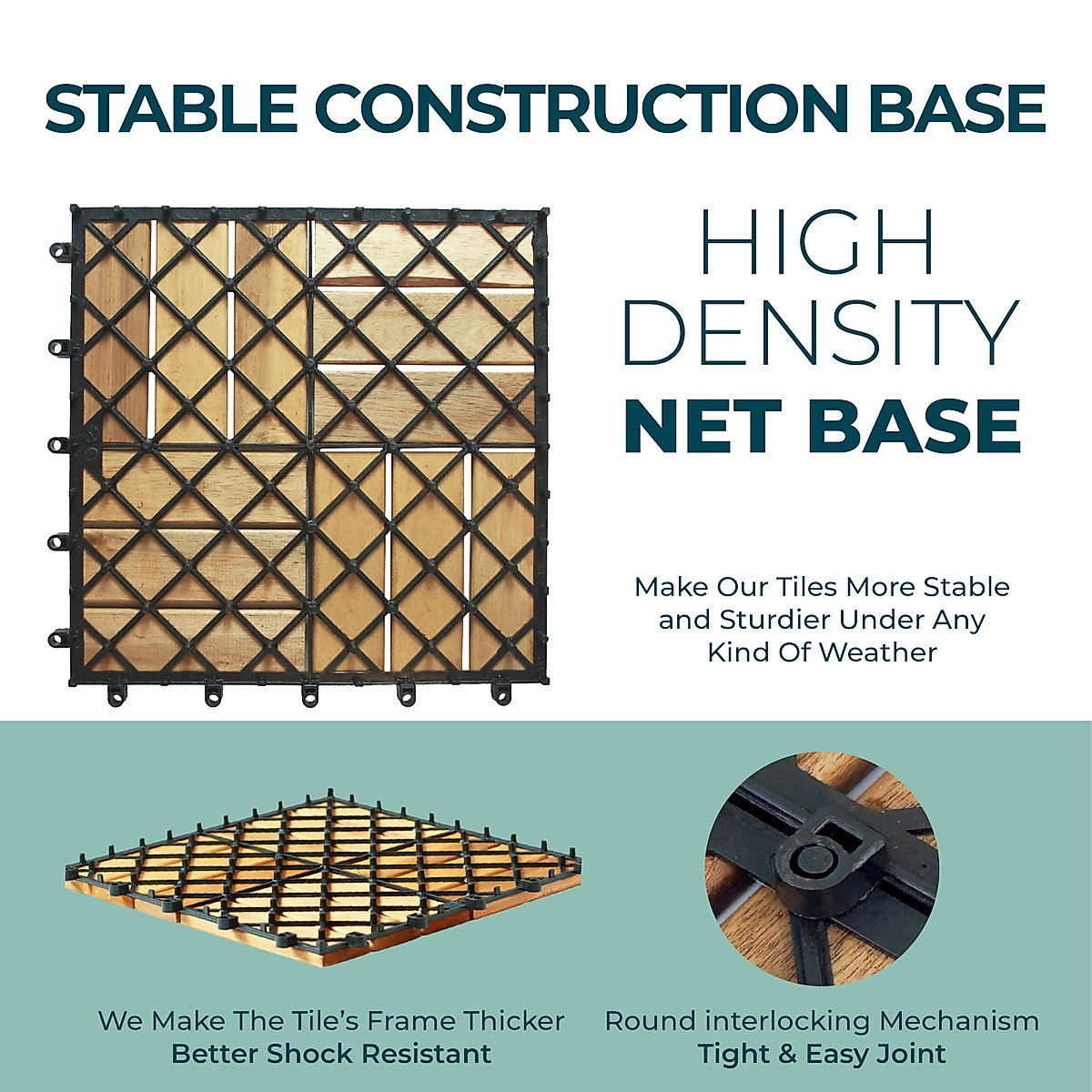 STABLE CONSTRUCTION BASE

HIGH DENSITY NET BASE

Make Our Tiles More Stable and Sturdier Under Any Kind Of Weather

We Make The Tile's Frame Thicker
Better Shock Resistant

Round interlocking Mechanism
Tight & Easy Joint